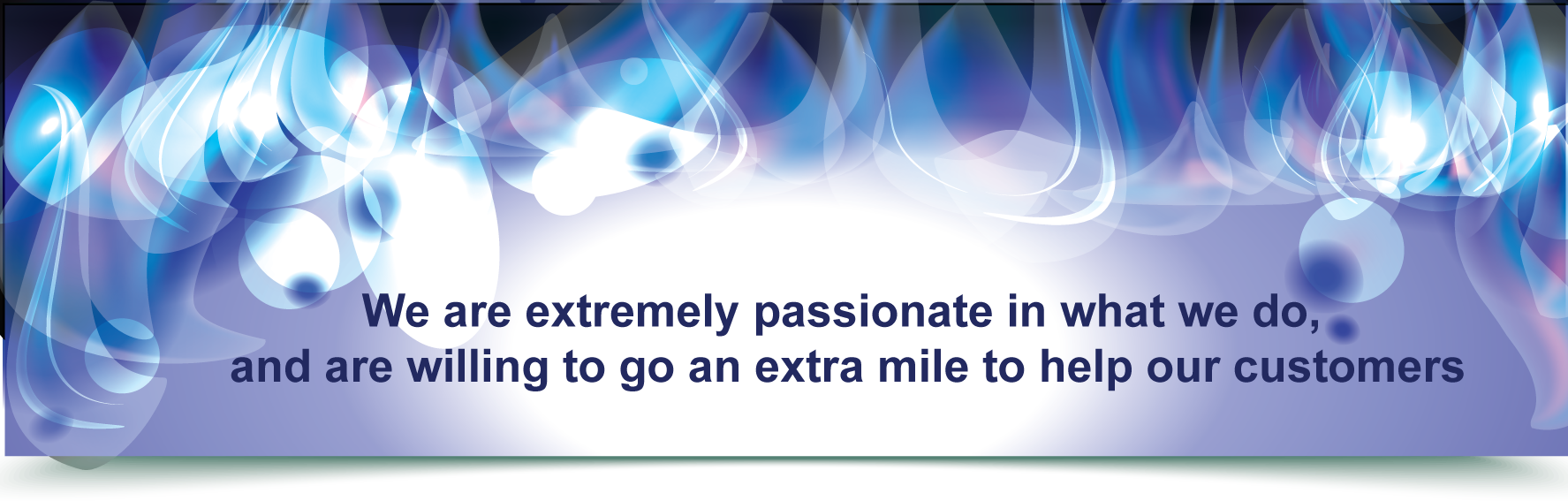 We are extremely passionate in what we do,
and are willing to go an extra mile to help our customers